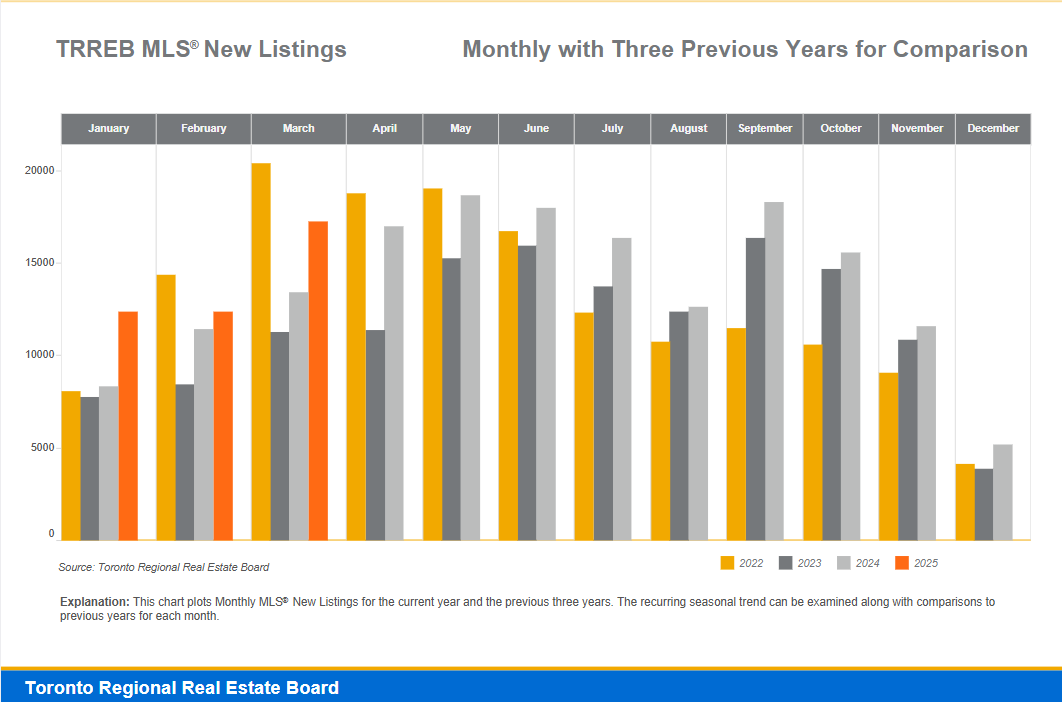 TRREB MLS® New Listings

Monthly with Three Previous Years for Comparison

January February March April May June July August September October November December

20000
15000
10000
5000
0

Source: Toronto Regional Real Estate Board

2022 2023 2024 2025

**Explanation:** This chart plots Monthly MLS® New Listings for the current year and the previous three years. The recurring seasonal trend can be examined along with comparisons to previous years for each month.

Toronto Regional Real Estate Board